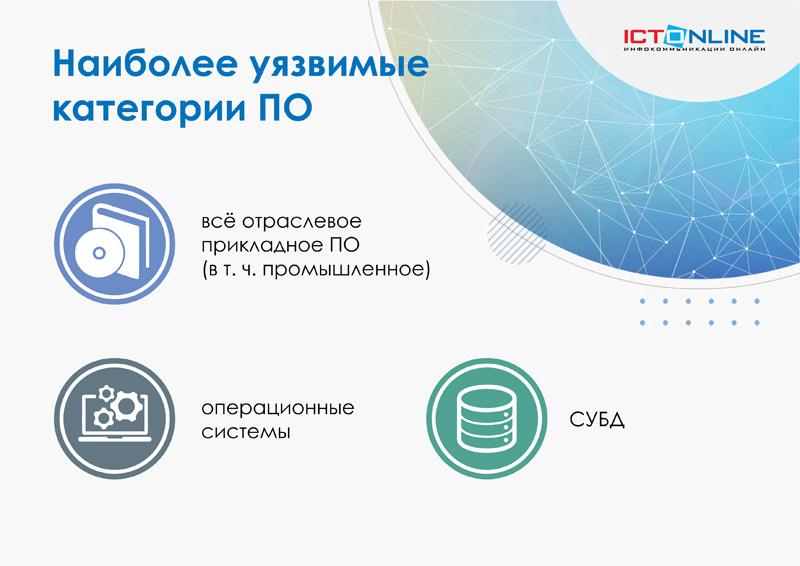 ICTONLINE
ИНФОКОММУНИКАЦИИ ОНЛАЙН

Наиболее уязвимые категории ПО

всё отраслевое прикладное ПО (в т. ч. промышленное)

операционные системы

СУБД